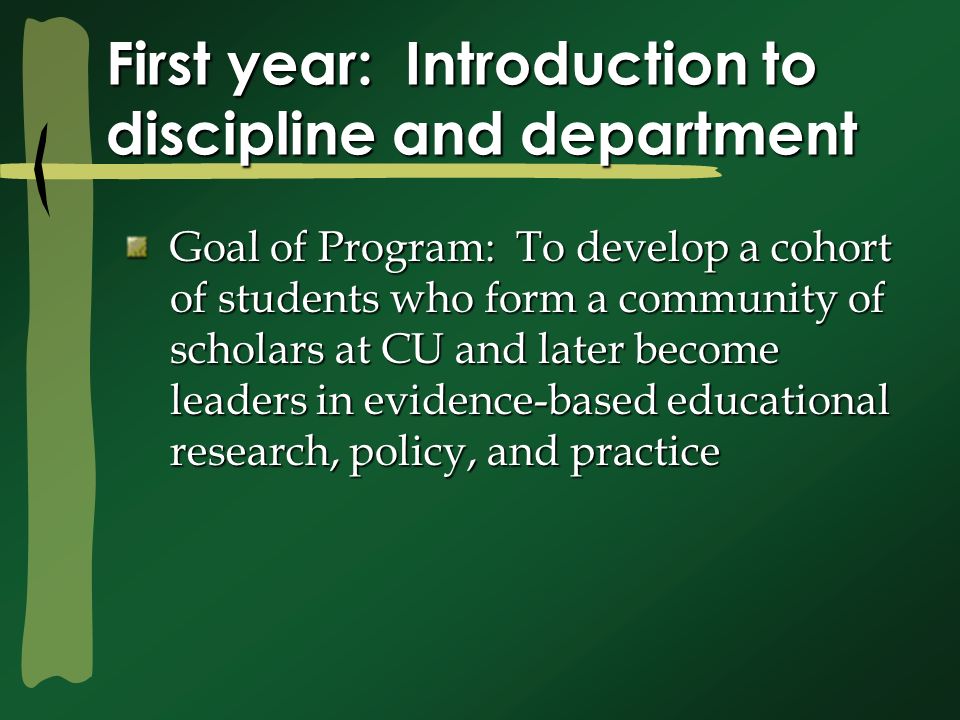 First year:  Introduction to discipline and department

Goal of Program:  To develop a cohort of students who form a community of scholars at CU and later become leaders in evidence-based educational research, policy, and practice